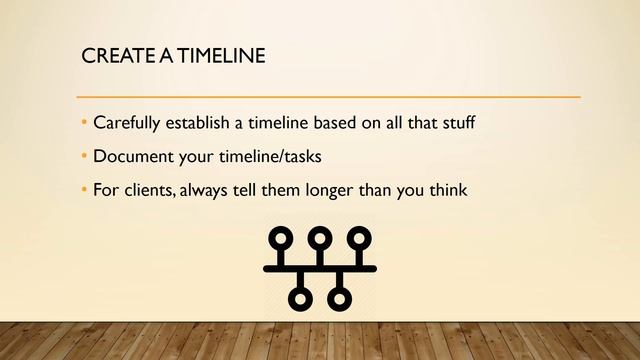 CREATE A TIMELINE

• Carefully establish a timeline based on all that stuff
• Document your timeline/tasks
• For clients, always tell them longer than you think